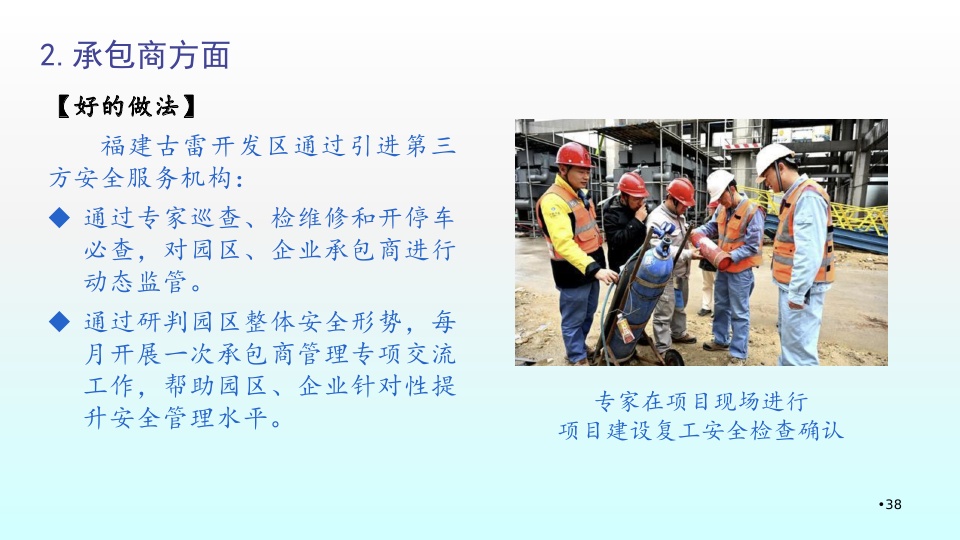 2. 承包商方面

【好的做法】

福建古雷开发区通过引进第三方安全服务机构：

◆ 通过专家巡查、检维修和开停车必查，对园区、企业承包商进行动态监管。

◆ 通过研判园区整体安全形势，每月开展一次承包商管理专项交流工作，帮助园区、企业针对性提升安全管理水平。

专家在项目现场进行
项目建设复工安全检查确认

•38